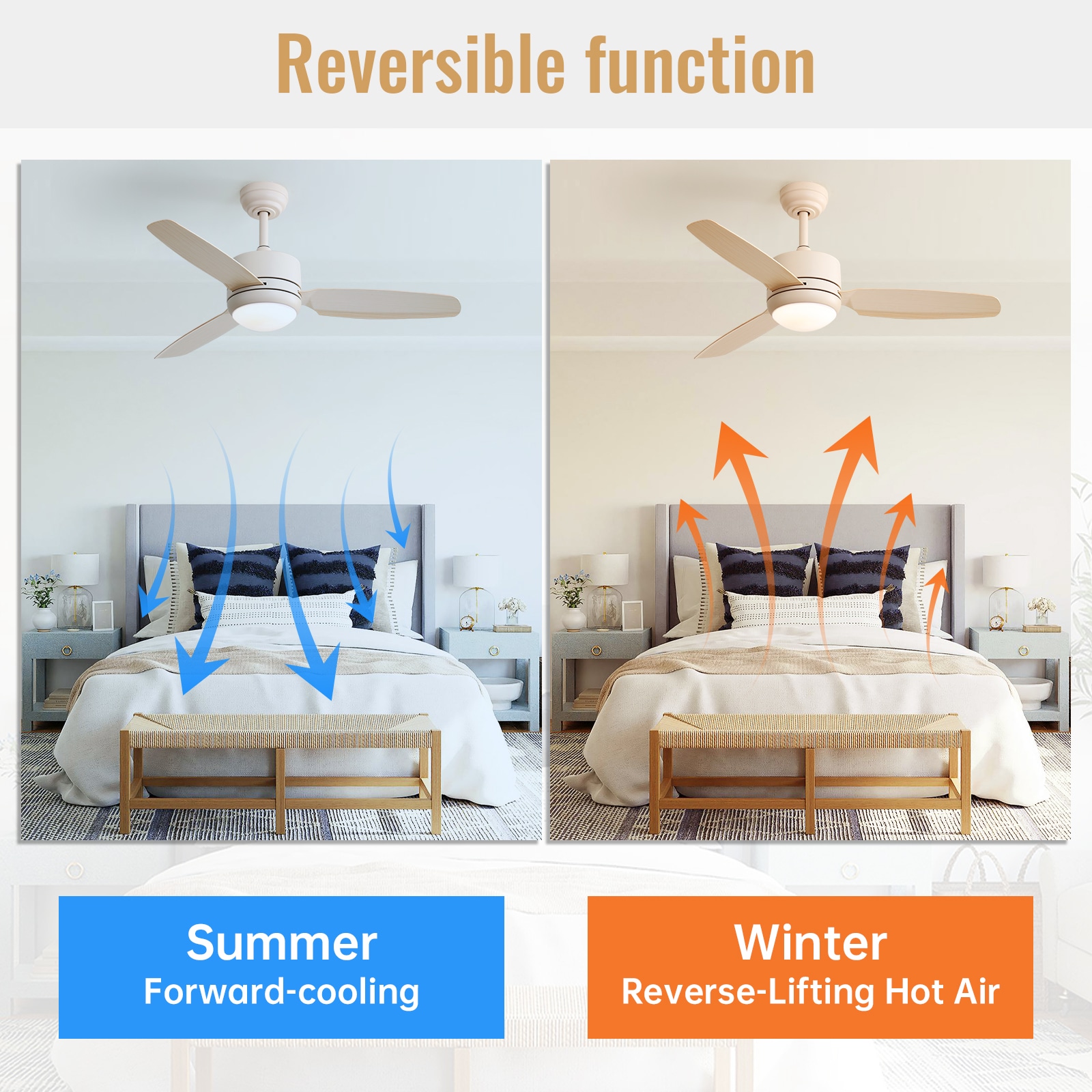 Reversible function

Summer
Forward-cooling

Winter
Reverse-Lifting Hot Air